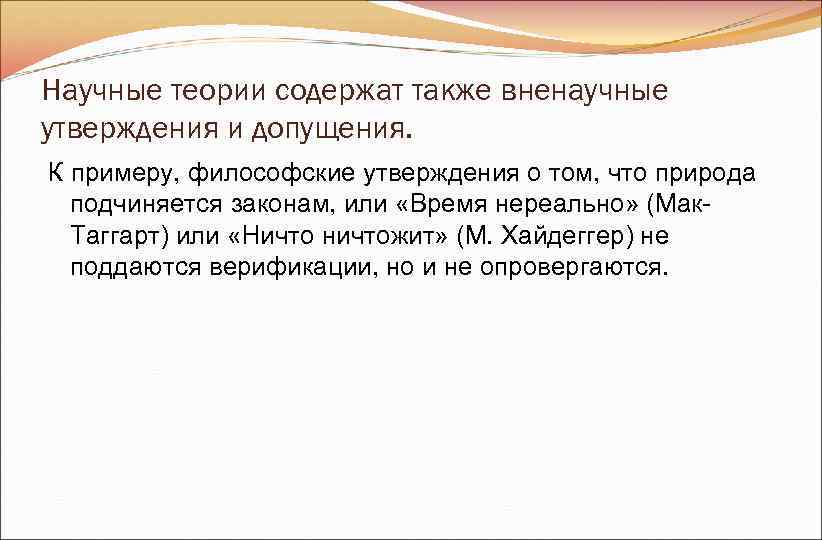 Научные теории содержат также вненаучные утверждения и допущения.

К примеру, философские утверждения о том, что природа подчиняется законам, или «Время нереально» (Мак-Таггарт) или «Ничто ничтожит» (М. Хайдеггер) не поддаются верификации, но и не опровергаются.